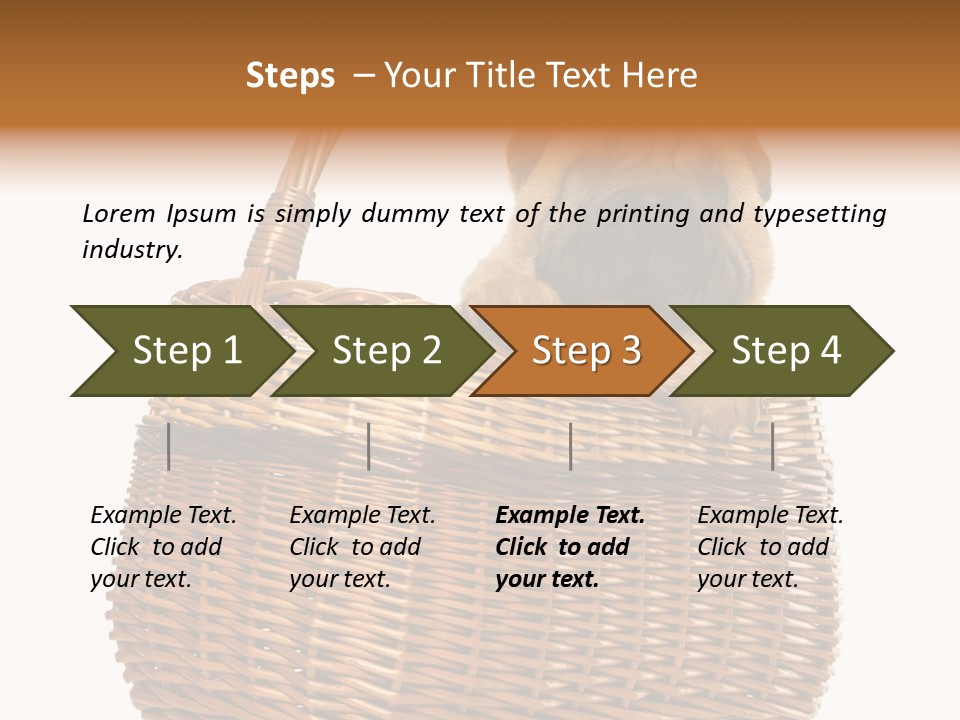 Steps – Your Title Text Here

Lorem Ipsum is simply dummy text of the printing and typesetting industry.

Step 1

Step 2

Step 3

Step 4

Example Text. Click to add your text.

Example Text. Click to add your text.

Example Text. Click to add your text.

Example Text. Click to add your text.